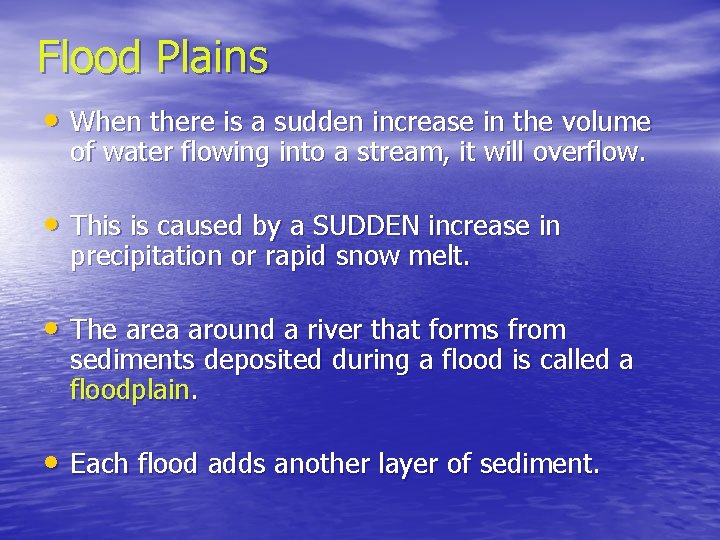 Flood Plains

• When there is a sudden increase in the volume of water flowing into a stream, it will overflow.

• This is caused by a SUDDEN increase in precipitation or rapid snow melt.

• The area around a river that forms from sediments deposited during a flood is called a floodplain.

• Each flood adds another layer of sediment.